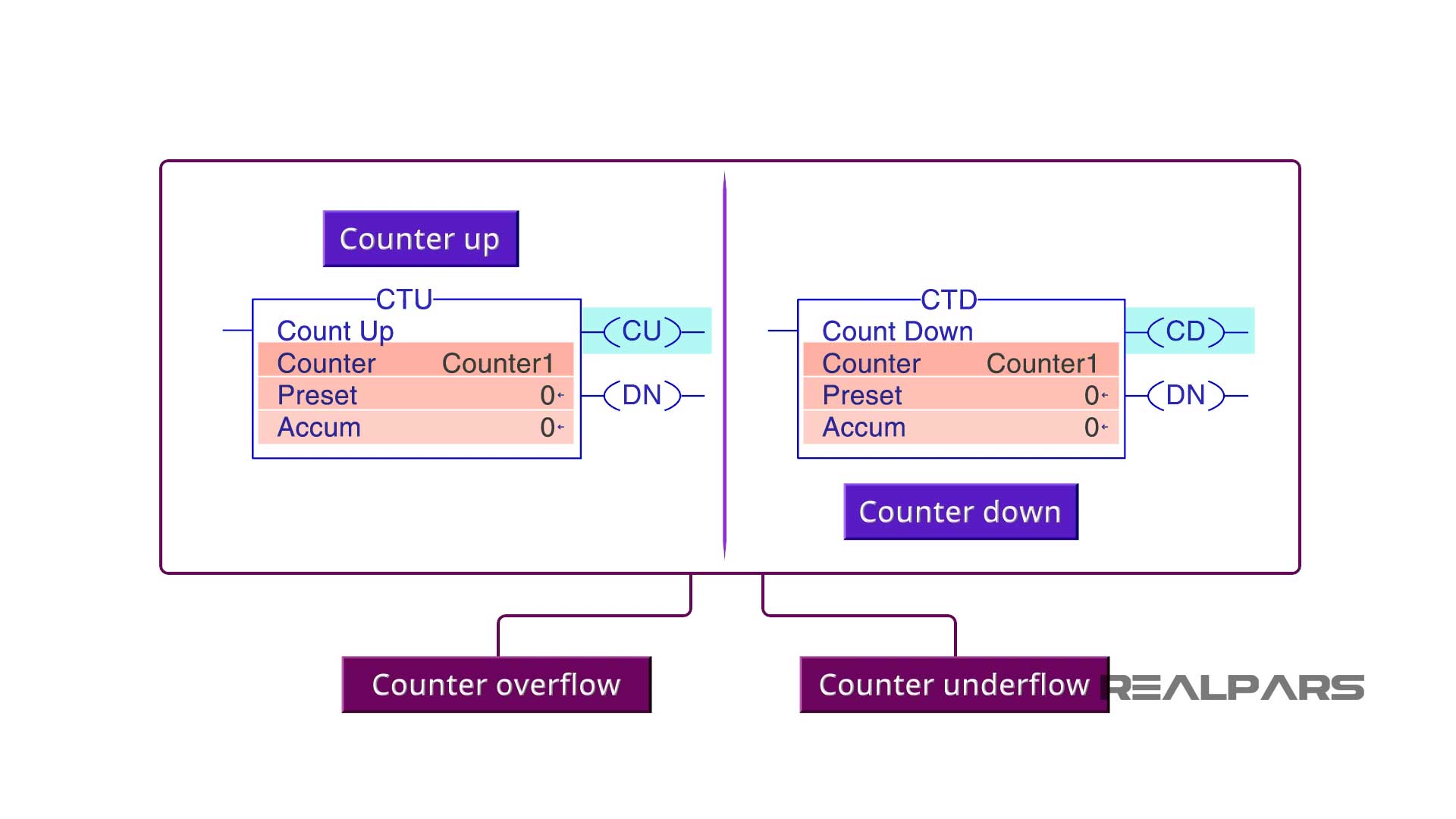 Counter up

CTU
Count Up
Counter Counter1
Preset 0
Accum 0

CU

DN

CTD
Count Down
Counter Counter1
Preset 0
Accum 0

CD

DN

Counter down

Counter overflow

Counter underflow

REALPARS